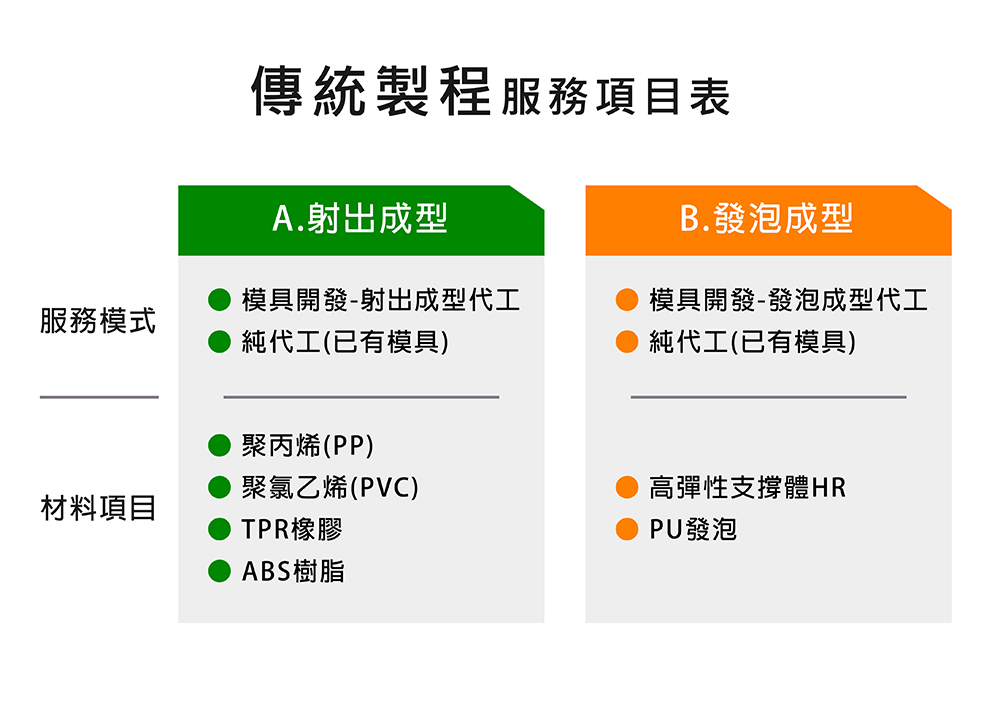 傳統製程服務項目表

|  | A.射出成型 | B.發泡成型 |
|---|---|---|
| 服務模式 | 模具開發-射出成型代工<br>純代工(已有模具) | 模具開發-發泡成型代工<br>純代工(已有模具) |
| 材料項目 | 聚丙烯(PP)<br>聚氯乙烯(PVC)<br>TPR橡膠<br>ABS樹脂 | 高彈性支撐體HR<br>PU發泡 |